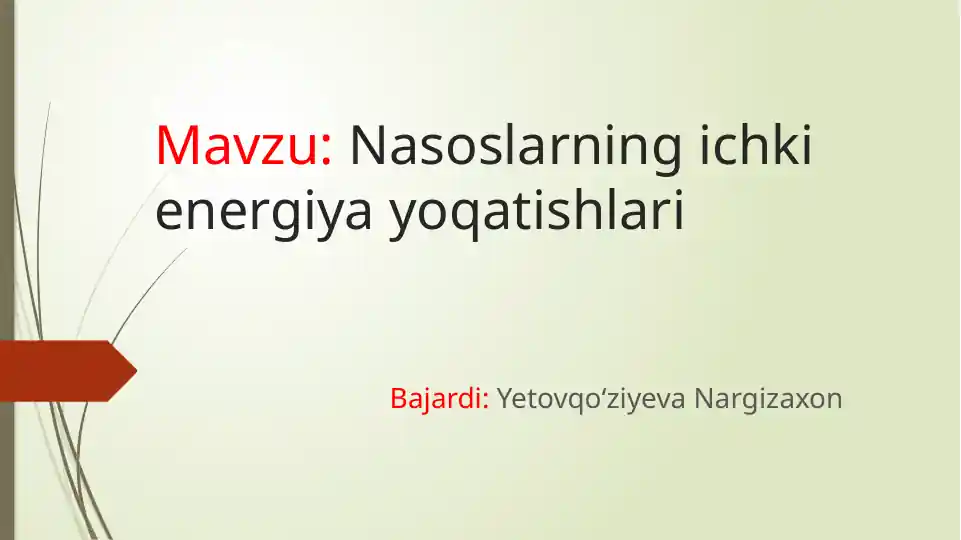 Mavzu: Nasoslarning ichki energiya yoqatishlari

Bajardi: Yetovqo‘ziyeva Nargizaxon